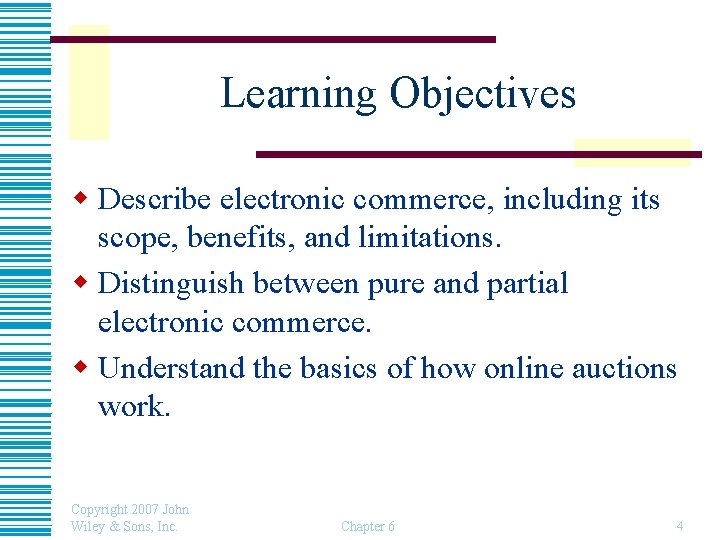 Learning Objectives

Describe electronic commerce, including its scope, benefits, and limitations.

Distinguish between pure and partial electronic commerce.

Understand the basics of how online auctions work.

Copyright 2007 John Wiley & Sons, Inc.

Chapter 6

4